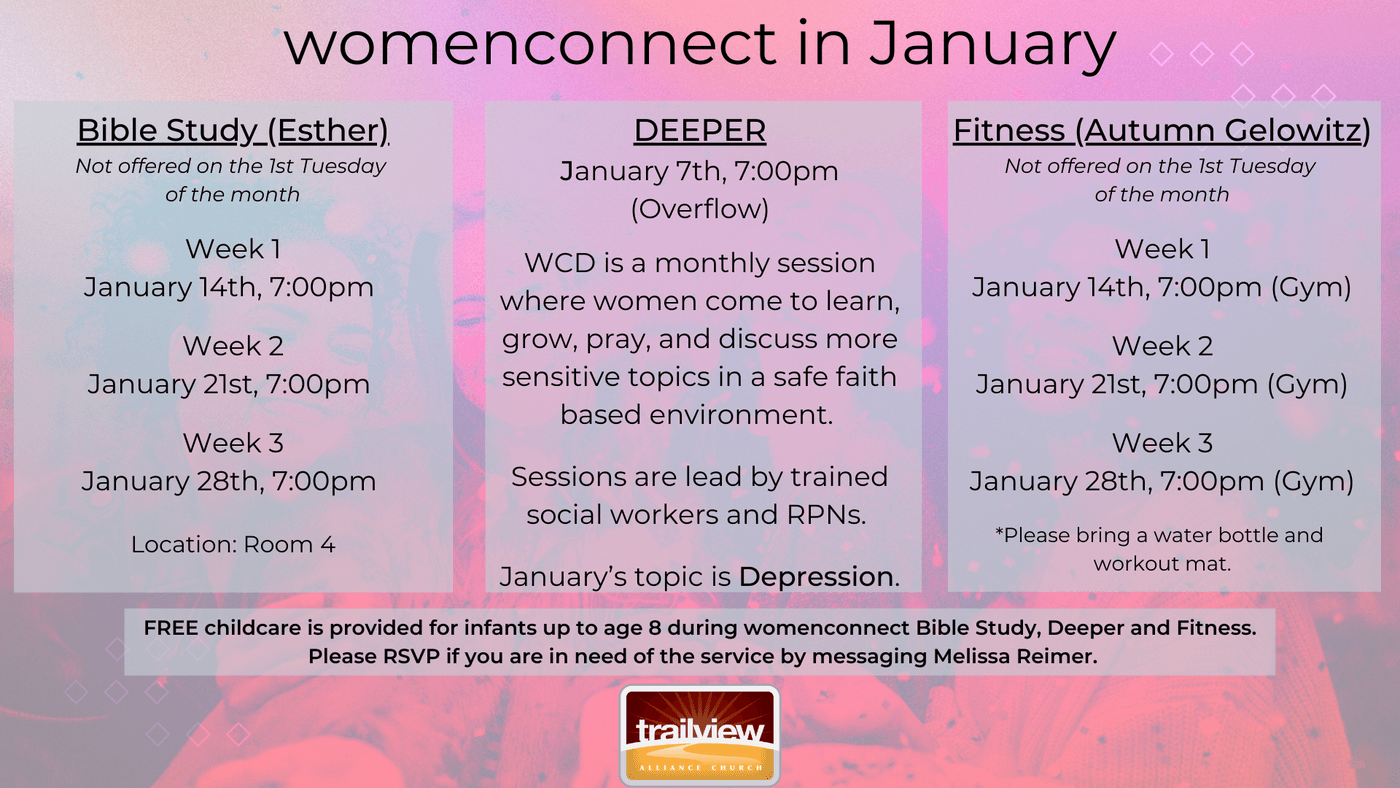 womenconnect in January

Bible Study (Esther)
Not offered on the 1st Tuesday of the month

Week 1
January 14th, 7:00pm

Week 2
January 21st, 7:00pm

Week 3
January 28th, 7:00pm

Location: Room 4

DEEPER
January 7th, 7:00pm
(Overflow)

WCD is a monthly session where women come to learn, grow, pray, and discuss more sensitive topics in a safe faith based environment.

Sessions are lead by trained social workers and RPNs.

January's topic is Depression.

Fitness (Autumn Gelowitz)
Not offered on the 1st Tuesday of the month

Week 1
January 14th, 7:00pm (Gym)

Week 2
January 21st, 7:00pm (Gym)

Week 3
January 28th, 7:00pm (Gym)

*Please bring a water bottle and workout mat.

FREE childcare is provided for infants up to age 8 during womenconnect Bible Study, Deeper and Fitness. Please RSVP if you are in need of the service by messaging Melissa Reimer.

trailview
ALLIANCE CHURCH